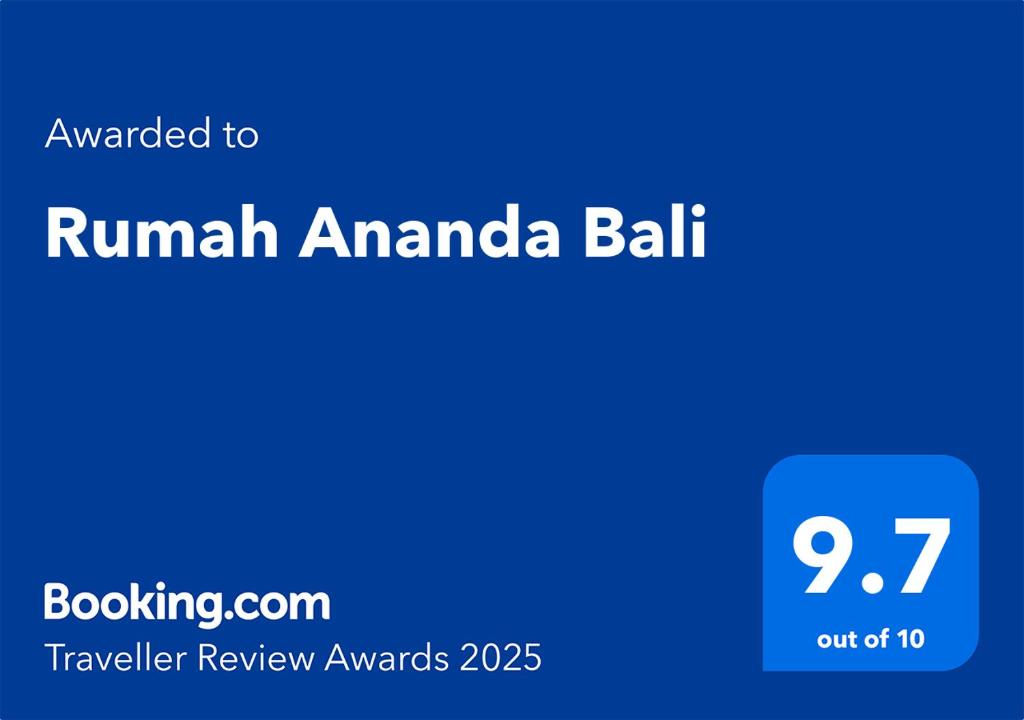 Awarded to

Rumah Ananda Bali

Booking.com
Traveller Review Awards 2025

9.7
out of 10